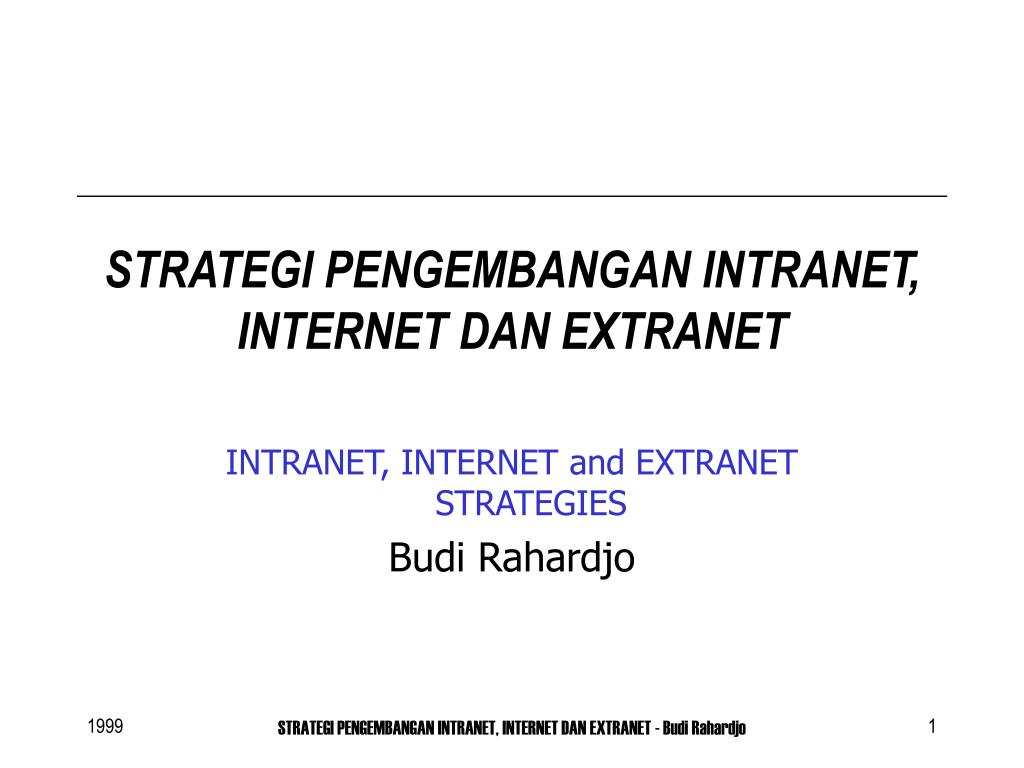 STRATEGI PENGEMBANGAN INTRANET, INTERNET DAN EXTRANET

INTRANET, INTERNET and EXTRANET STRATEGIES

Budi Rahardjo

1999

STRATEGI PENGEMBANGAN INTRANET, INTERNET DAN EXTRANET - Budi Rahardjo

1